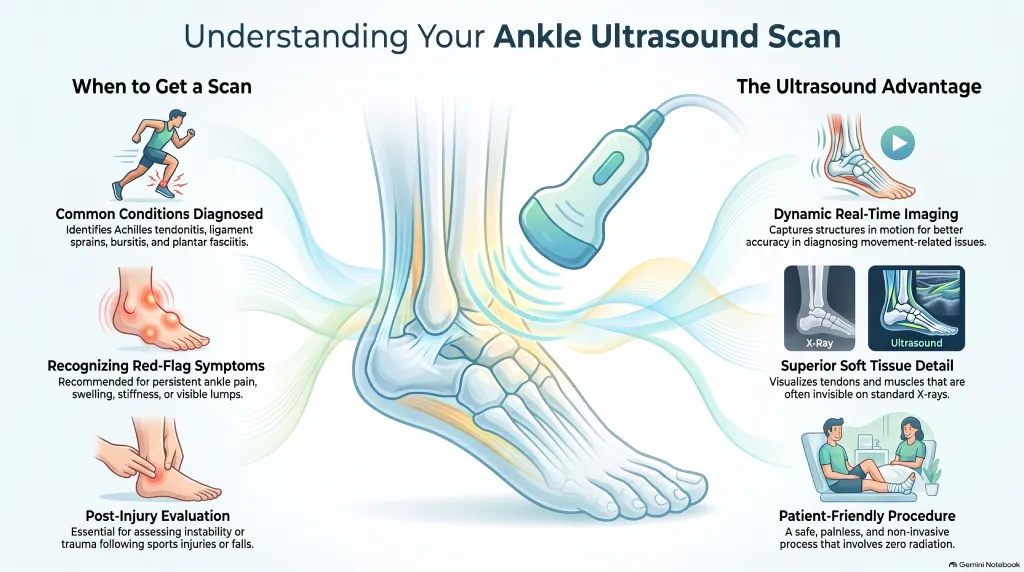 Understanding Your **Ankle Ultrasound Scan**

When to Get a Scan

Common Conditions Diagnosed
Identifies Achilles tendonitis, ligament sprains, bursitis, and plantar fasciitis.

Recognizing Red-Flag Symptoms
Recommended for persistent ankle pain, swelling, stiffness, or visible lumps.

Post-Injury Evaluation
Essential for assessing instability or trauma following sports injuries or falls.

The Ultrasound Advantage

Dynamic Real-Time Imaging
Captures structures in motion for better accuracy in diagnosing movement-related issues.

X-Ray

Ultrasound

Superior Soft Tissue Detail
Visualizes tendons and muscles that are often invisible on standard X-rays.

Patient-Friendly Procedure
A safe, painless, and non-invasive process that involves zero radiation.

Gemini Notebook